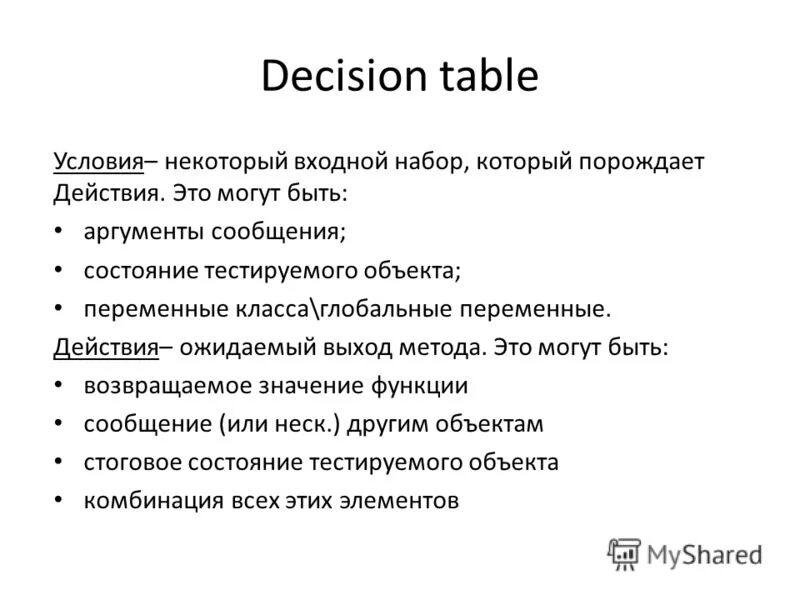 Decision table

Условия– некоторый входной набор, который порождает Действия. Это могут быть:

• аргументы сообщения;
• состояние тестируемого объекта;
• переменные класса\глобальные переменные.

Действия– ожидаемый выход метода. Это могут быть:

• возвращаемое значение функции
• сообщение (или неск.) другим объектам
• стоговое состояние тестируемого объекта
• комбинация всех этих элементов

MyShared